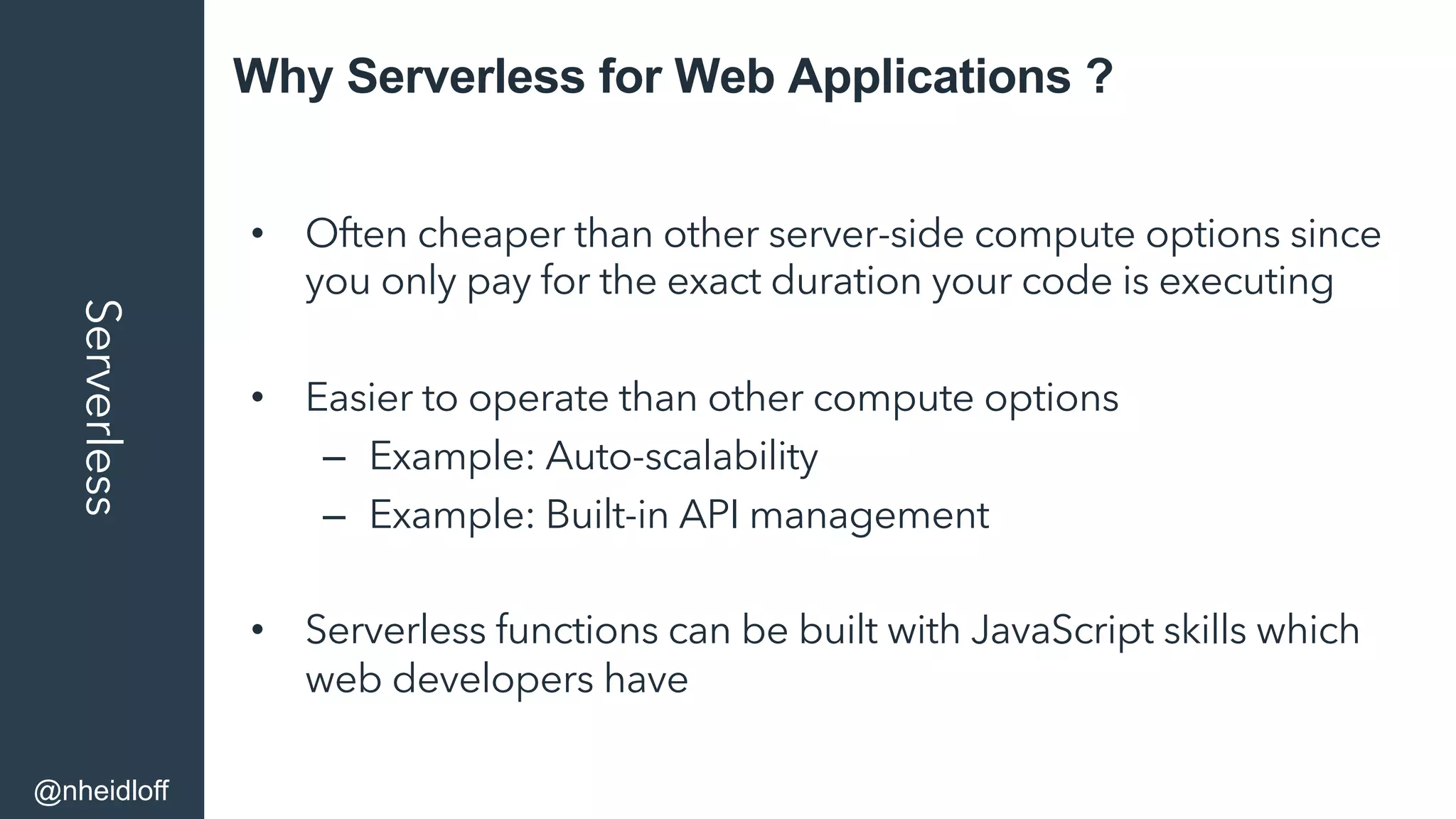 Serverless

@nheidloff

Why Serverless for Web Applications ?

• Often cheaper than other server-side compute options since you only pay for the exact duration your code is executing

• Easier to operate than other compute options
– Example: Auto-scalability
– Example: Built-in API management

• Serverless functions can be built with JavaScript skills which web developers have